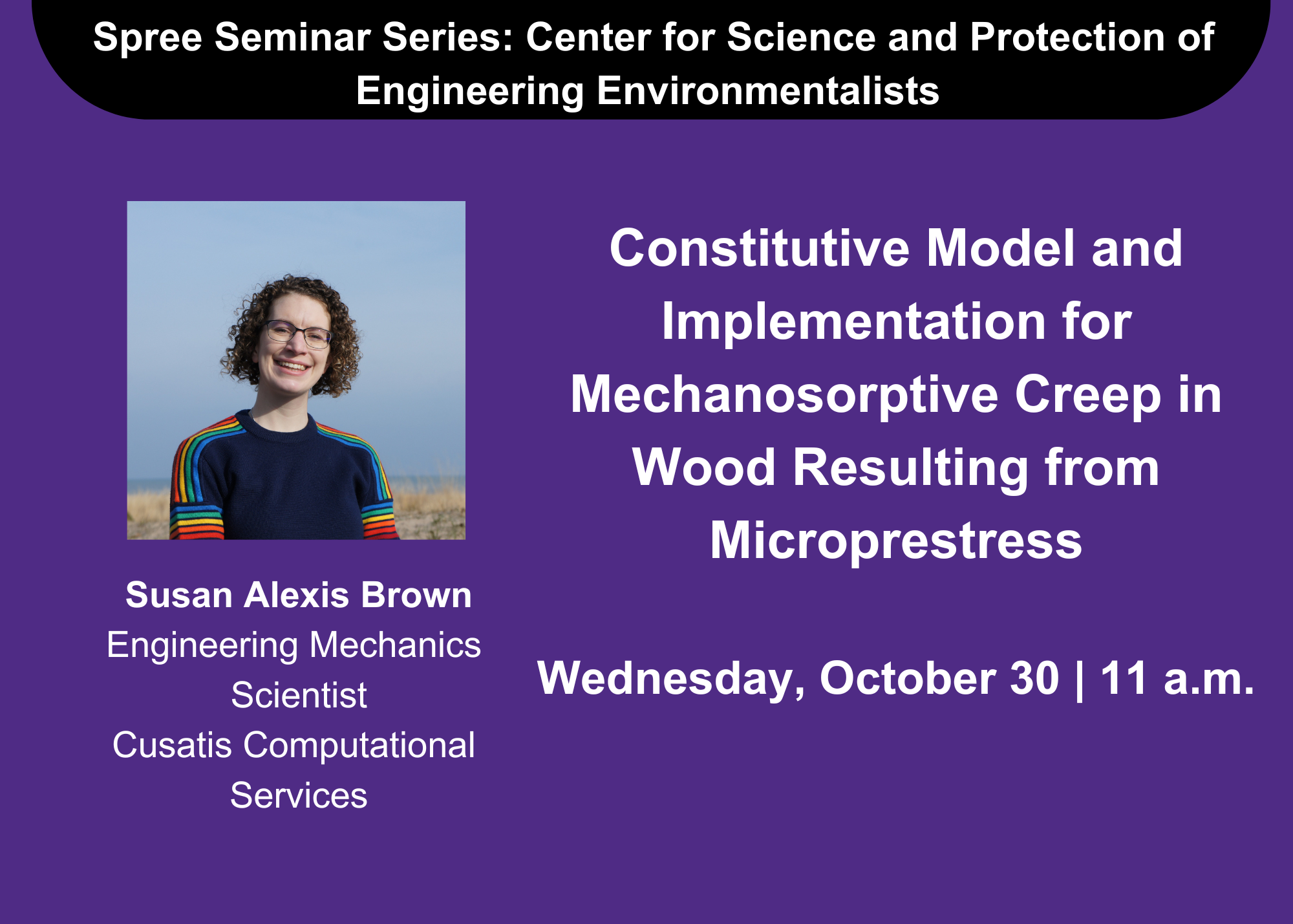 Spree Seminar Series: Center for Science and Protection of Engineering Environmentalists

Susan Alexis Brown
Engineering Mechanics Scientist
Cusatis Computational Services

Constitutive Model and Implementation for Mechanosorptive Creep in Wood Resulting from Microprestress

Wednesday, October 30 | 11 a.m.